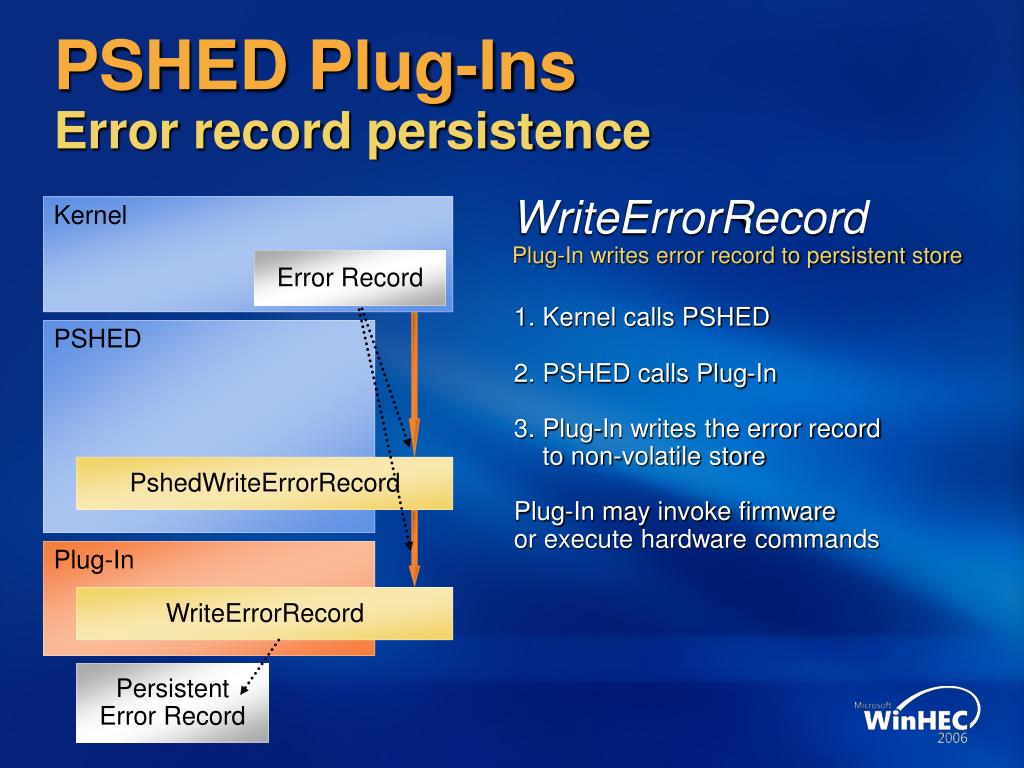 PSHED Plug-Ins
Error record persistence

Kernel

Error Record

PSHED

PshedWriteErrorRecord

Plug-In

WriteErrorRecord

Persistent Error Record

WriteErrorRecord
Plug-In writes error record to persistent store

1. Kernel calls PSHED

2. PSHED calls Plug-In

3. Plug-In writes the error record to non-volatile store

Plug-In may invoke firmware or execute hardware commands

Microsoft WinHEC 2006